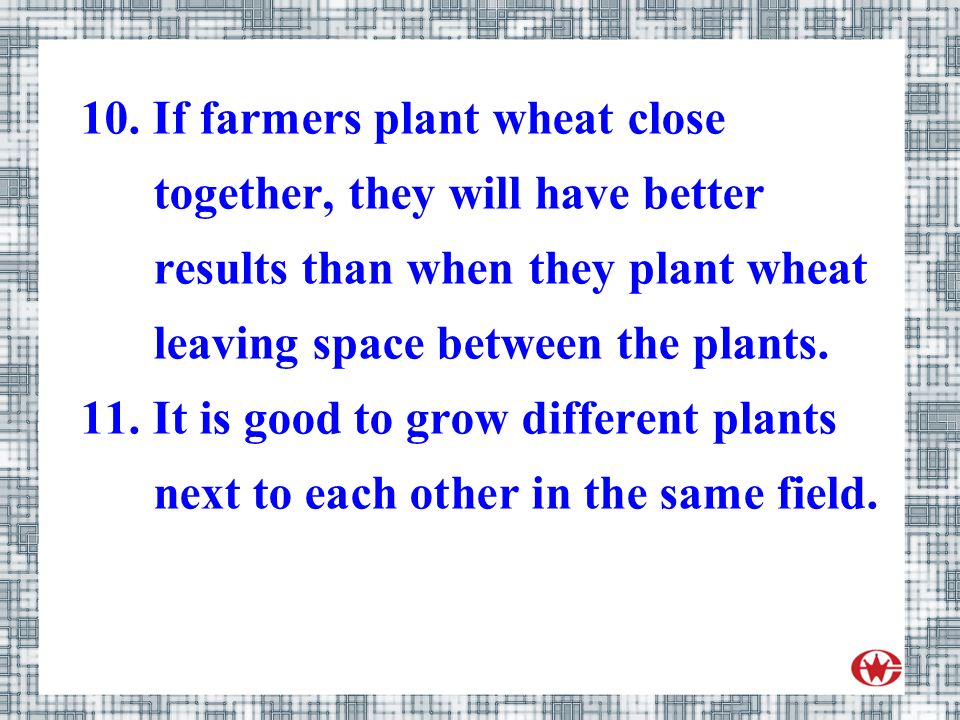 10. If farmers plant wheat close together, they will have better results than when they plant wheat leaving space between the plants.

11. It is good to grow different plants next to each other in the same field.